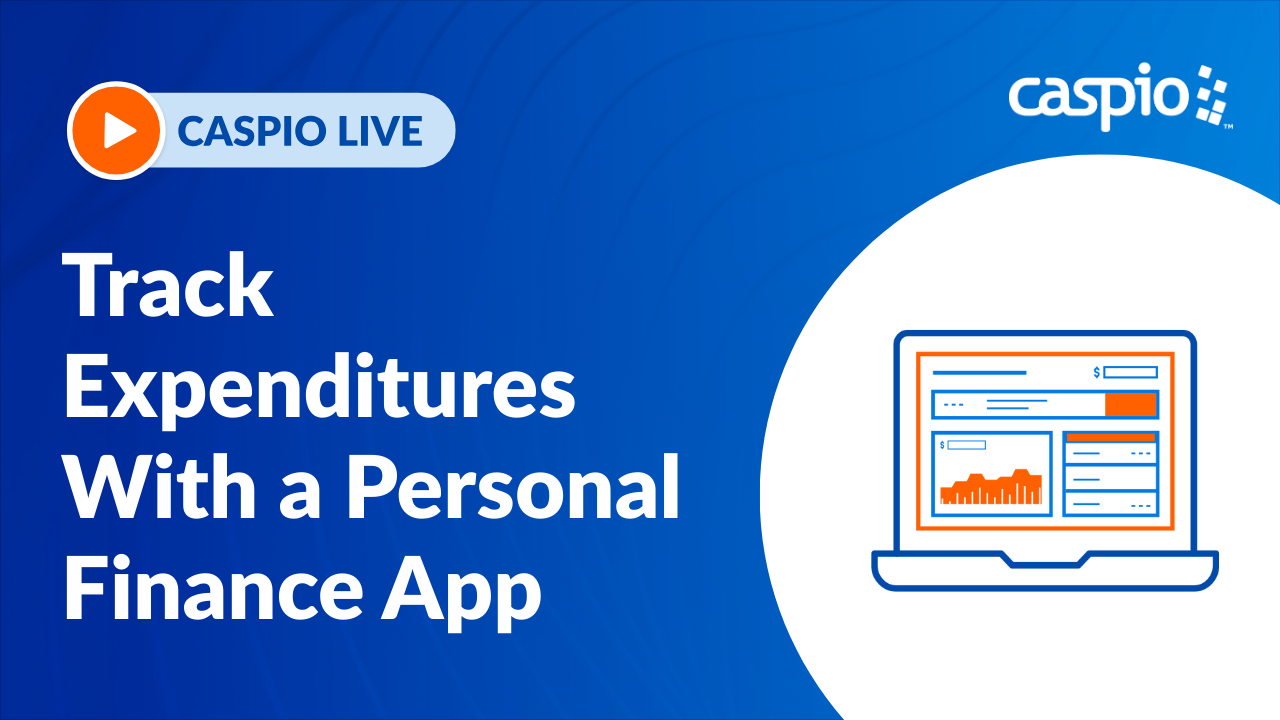 CASPIO LIVE

caspio™

Track Expenditures With a Personal Finance App

$

$